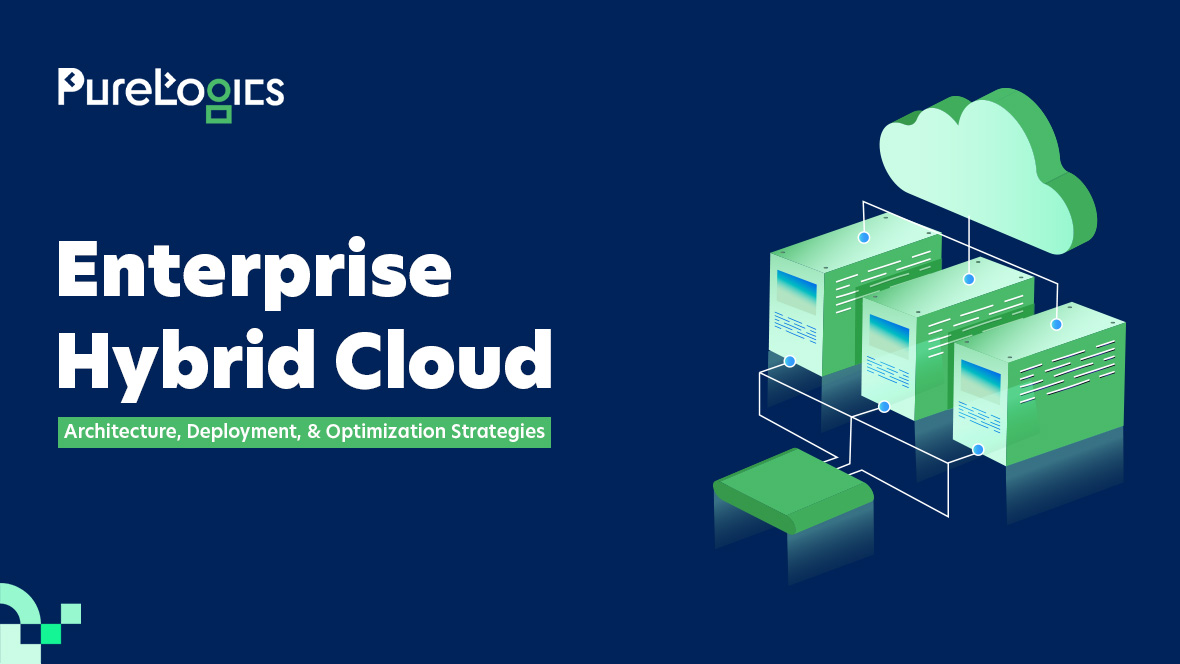 PureLogics

Enterprise Hybrid Cloud

Architecture, Deployment, & Optimization Strategies